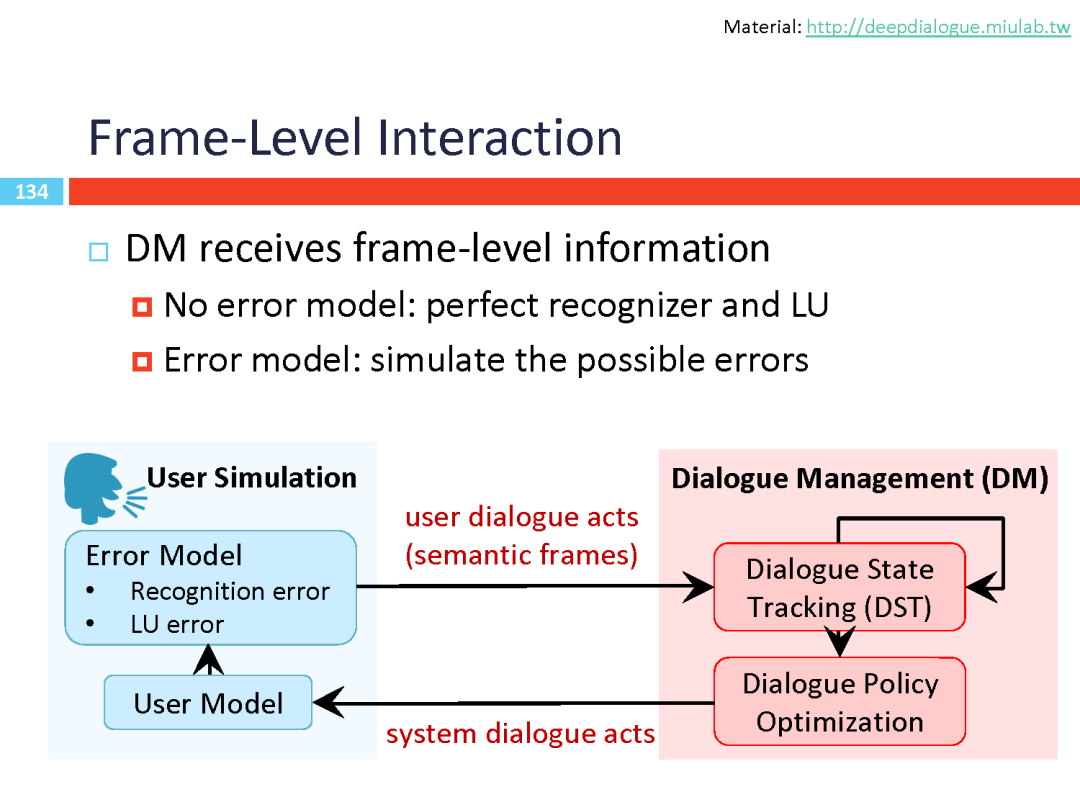 Material: http://deepdialogue.miulab.tw

Frame-Level Interaction

134

DM receives frame-level information

No error model: perfect recognizer and LU

Error model: simulate the possible errors

User Simulation

Error Model
• Recognition error
• LU error

User Model

user dialogue acts
(semantic frames)

system dialogue acts

Dialogue Management (DM)

Dialogue State Tracking (DST)

Dialogue Policy Optimization